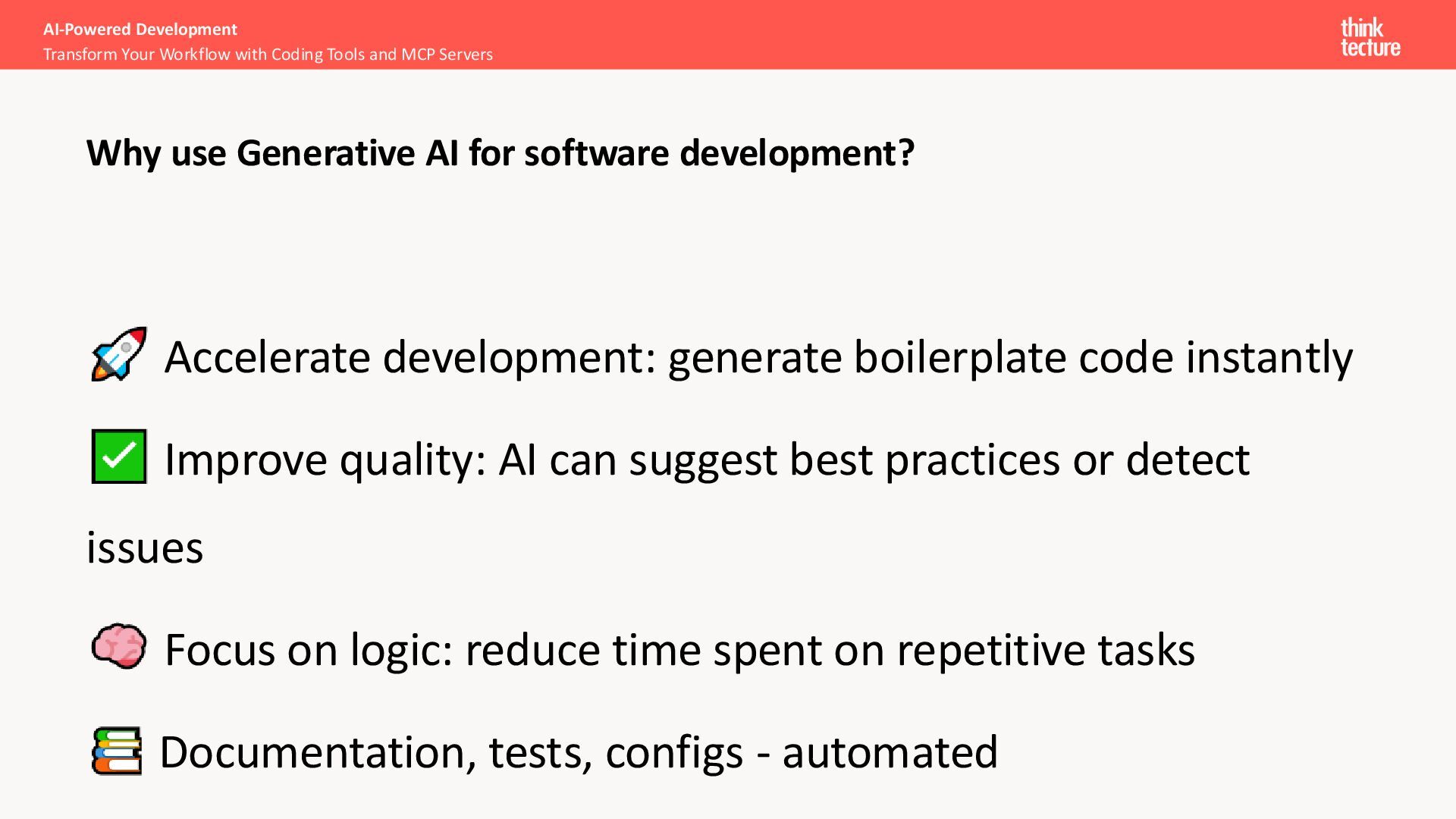 AI-Powered Development
Transform Your Workflow with Coding Tools and MCP Servers

think tecture

Why use Generative AI for software development?

🚀 Accelerate development: generate boilerplate code instantly

✅ Improve quality: AI can suggest best practices or detect issues

🧠 Focus on logic: reduce time spent on repetitive tasks

📚 Documentation, tests, configs - automated